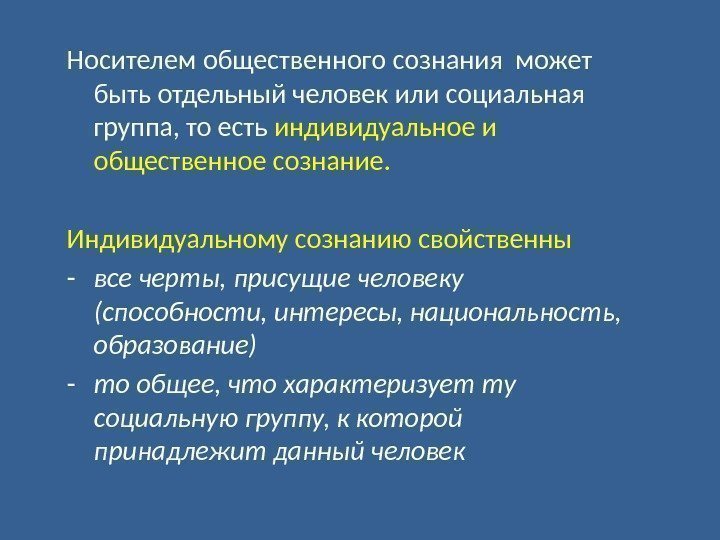 Носителем общественного сознания может быть отдельный человек или социальная группа, то есть индивидуальное и общественное сознание.

Индивидуальному сознанию свойственны
- все черты, присущие человеку (способности, интересы, национальность, образование)
- то общее, что характеризует ту социальную группу, к которой принадлежит данный человек